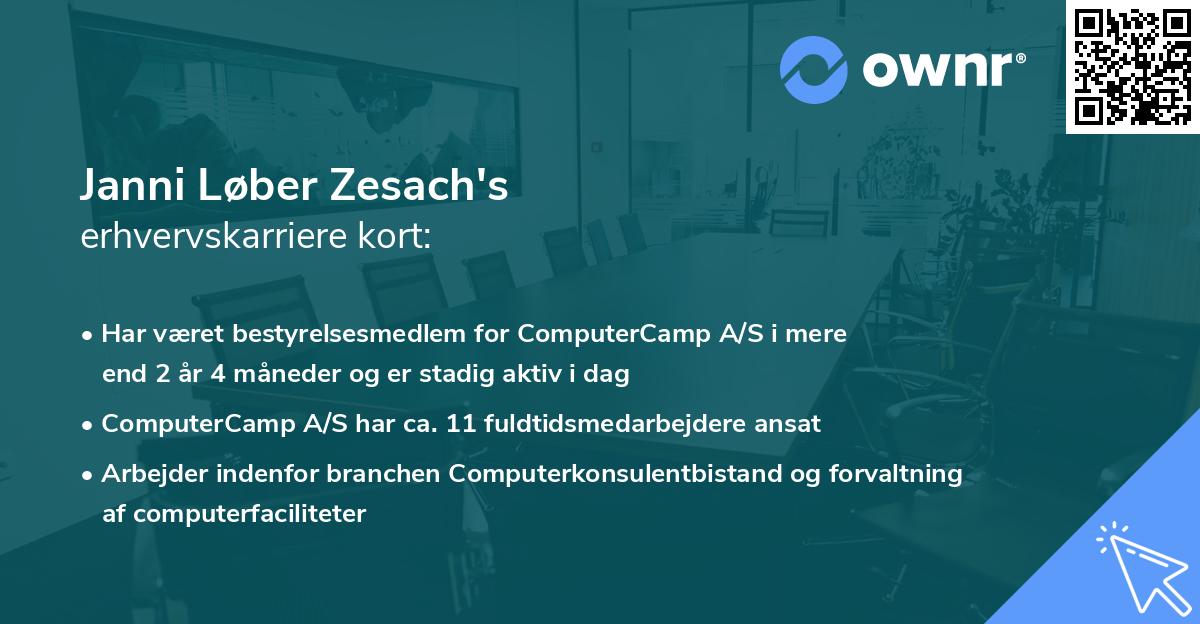 ownr®

Janni Løber Zesach's
erhvervskarriere kort:

• Har været bestyrelsesmedlem for ComputerCamp A/S i mere end 2 år 4 måneder og er stadig aktiv i dag

• ComputerCamp A/S har ca. 11 fuldtidsmedarbejdere ansat

• Arbejder indenfor branchen Computerkonsulentbistand og forvaltning af computerfaciliteter